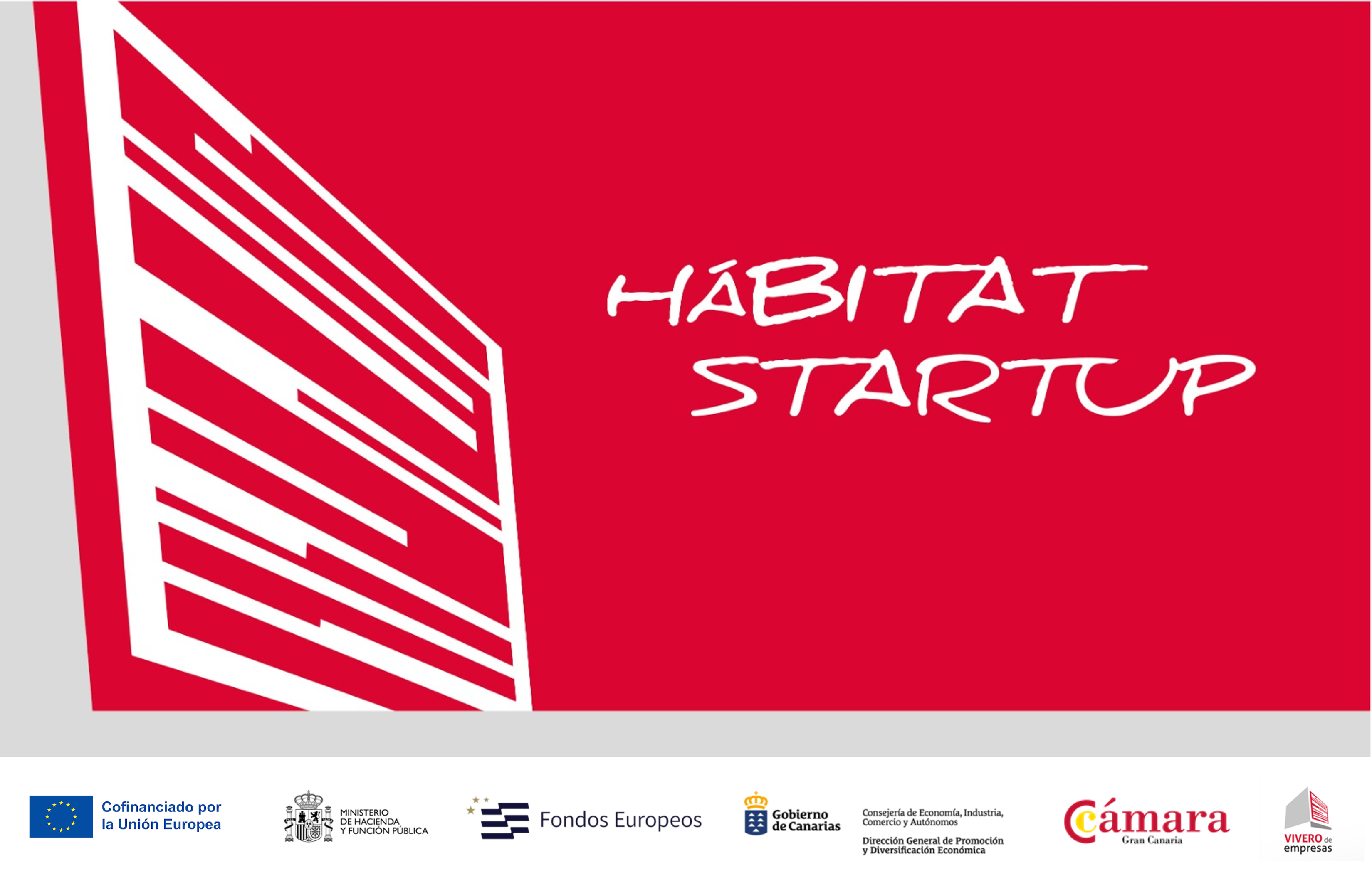 HÁBITAT STARTUP

Cofinanciado por la Unión Europea

MINISTERIO DE HACIENDA Y FUNCIÓN PÚBLICA

Fondos Europeos

Gobierno de Canarias

Consejería de Economía, Industria, Comercio y Autónomos

Dirección General de Promoción y Diversificación Económica

Cámara Gran Canaria

VIVERO de empresas